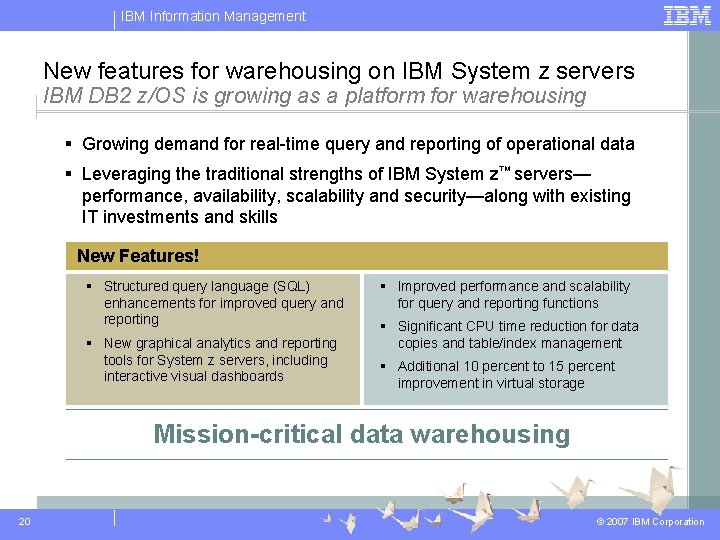 IBM Information Management

IBM

New features for warehousing on IBM System z servers
IBM DB2 z/OS is growing as a platform for warehousing

▪ Growing demand for real-time query and reporting of operational data

▪ Leveraging the traditional strengths of IBM System z™ servers—performance, availability, scalability and security—along with existing IT investments and skills

New Features!

▪ Structured query language (SQL) enhancements for improved query and reporting

▪ New graphical analytics and reporting tools for System z servers, including interactive visual dashboards

▪ Improved performance and scalability for query and reporting functions

▪ Significant CPU time reduction for data copies and table/index management

▪ Additional 10 percent to 15 percent improvement in virtual storage

Mission-critical data warehousing

20

© 2007 IBM Corporation